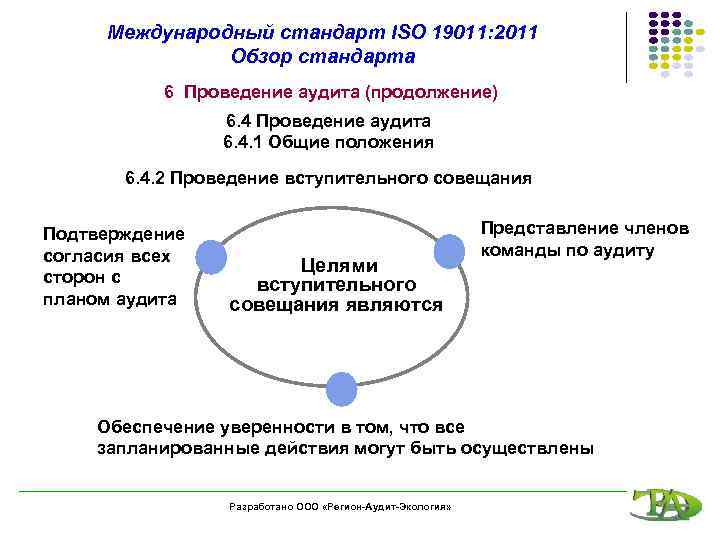 Международный стандарт ISO 19011:2011
Обзор стандарта

6 Проведение аудита (продолжение)

6.4 Проведение аудита
6.4.1 Общие положения

6.4.2 Проведение вступительного совещания

Подтверждение согласия всех сторон с планом аудита

Целями вступительного совещания являются

Представление членов команды по аудиту

Обеспечение уверенности в том, что все запланированные действия могут быть осуществлены

Разработано ООО «Регион-Аудит-Экология»

РА